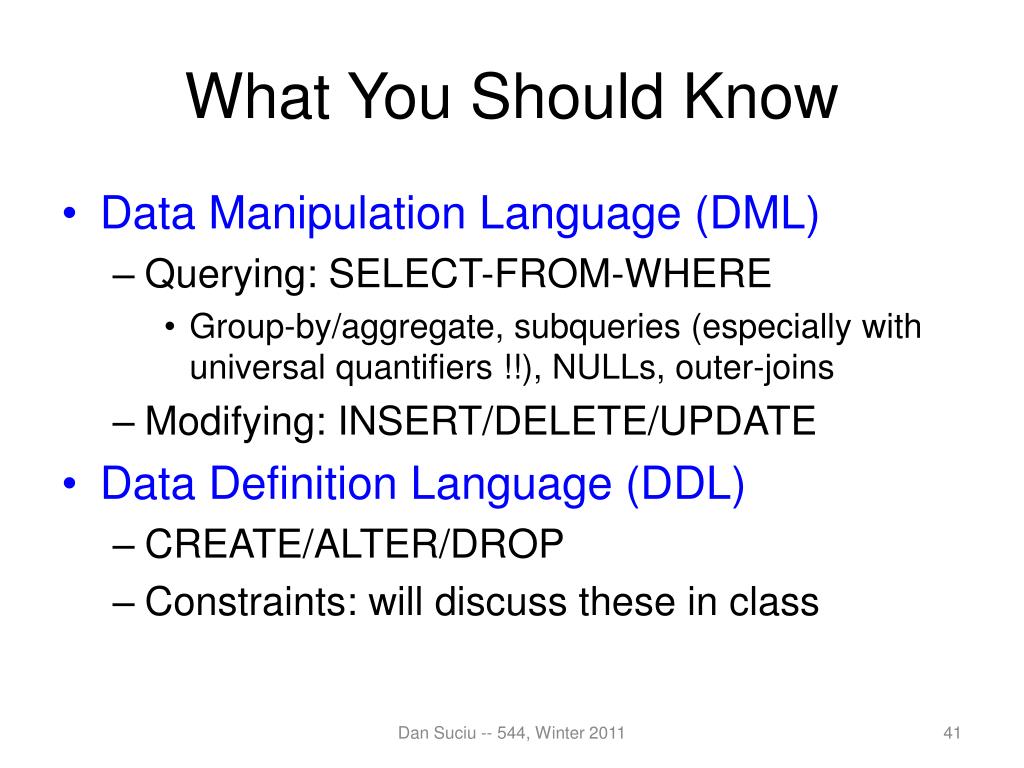 What You Should Know

• Data Manipulation Language (DML)
– Querying: SELECT-FROM-WHERE
• Group-by/aggregate, subqueries (especially with universal quantifiers !!), NULLs, outer-joins
– Modifying: INSERT/DELETE/UPDATE
• Data Definition Language (DDL)
– CREATE/ALTER/DROP
– Constraints: will discuss these in class

Dan Suciu -- 544, Winter 2011

41